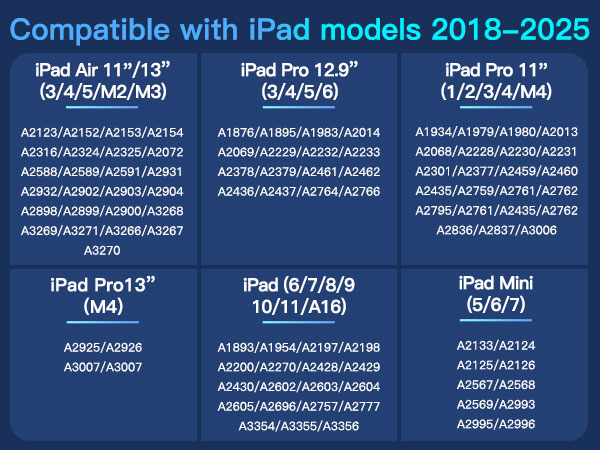 Compatible with iPad models 2018–2025

iPad Air 11”/13” (3/4/5/M2/M3)

A2123/A2152/A2153/A2154
A2316/A2324/A2325/A2072
A2588/A2589/A2591/A2931
A2932/A2902/A2903/A2904
A2898/A2899/A2900/A3268
A3269/A3271/A3266/A3267
A3270

iPad Pro 12.9” (3/4/5/6)

A1876/A1895/A1983/A2014
A2069/A2229/A2232/A2233
A2378/A2379/A2461/A2462
A2436/A2437/A2764/A2766

iPad Pro 11” (1/2/3/4/M4)

A1934/A1979/A1980/A2013
A2068/A2228/A2230/A2231
A2301/A2377/A2459/A2460
A2435/A2759/A2761/A2762
A2795/A2761/A2435/A2762
A2836/A2837/A3006

iPad Pro13” (M4)

A2925/A2926
A3007/A3007

iPad (6/7/8/9 10/11/A16)

A1893/A1954/A2197/A2198
A2200/A2270/A2428/A2429
A2430/A2602/A2603/A2604
A2605/A2696/A2757/A2777
A3354/A3355/A3356

iPad Mini (5/6/7)

A2133/A2124
A2125/A2126
A2567/A2568
A2569/A2993
A2995/A2996